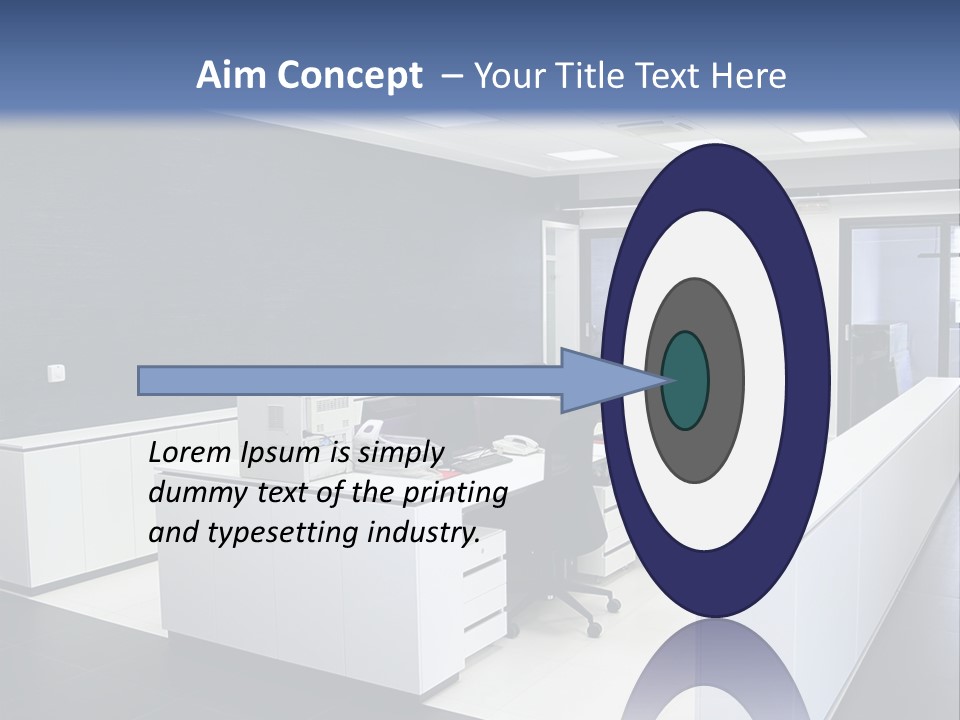 Aim Concept – Your Title Text Here

Lorem Ipsum is simply dummy text of the printing and typesetting industry.